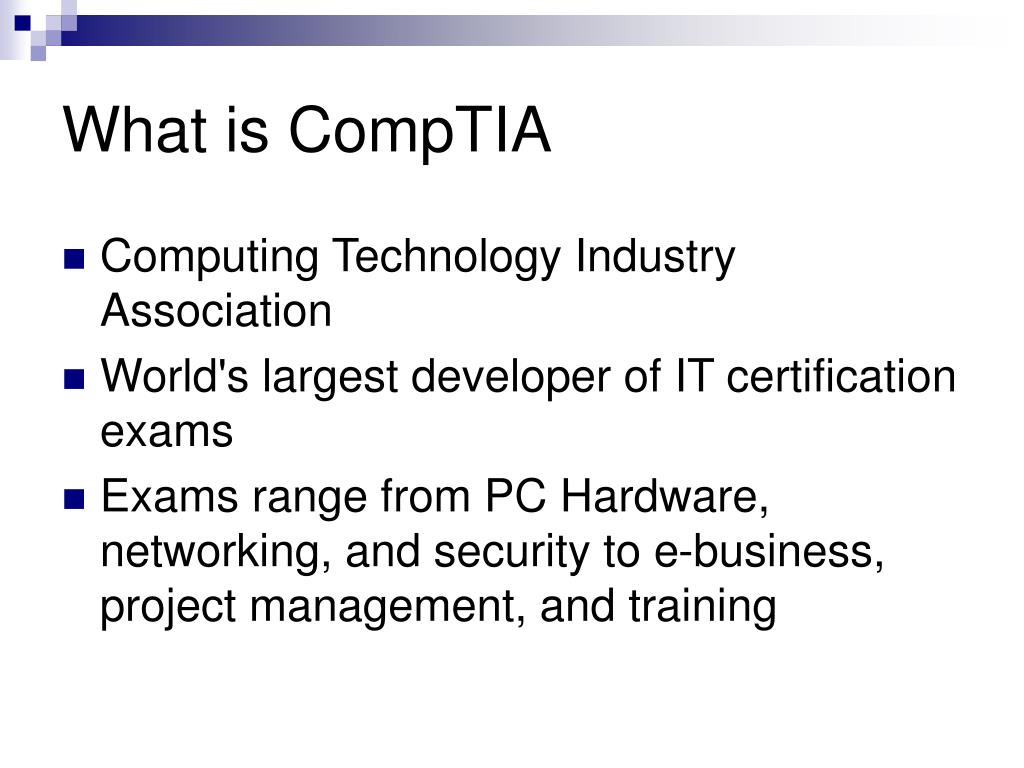 What is CompTIA

- Computing Technology Industry Association
- World's largest developer of IT certification exams
- Exams range from PC Hardware, networking, and security to e-business, project management, and training